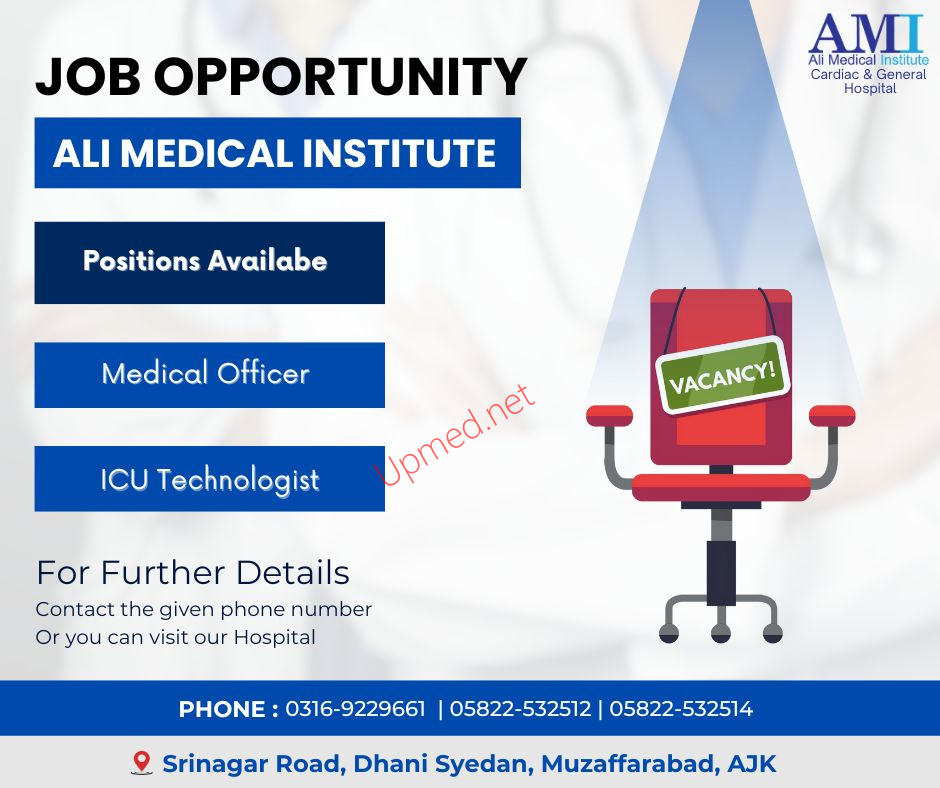 AMI
Ali Medical Institute
Cardiac & General Hospital

JOB OPPORTUNITY

ALI MEDICAL INSTITUTE

Positions Availabe

Medical Officer

ICU Technologist

Upmed.net

VACANCY!

For Further Details
Contact the given phone number
Or you can visit our Hospital

PHONE : 0316-9229661 | 05822-532512 | 05822-532514

Srinagar Road, Dhani Syedan, Muzaffarabad, AJK